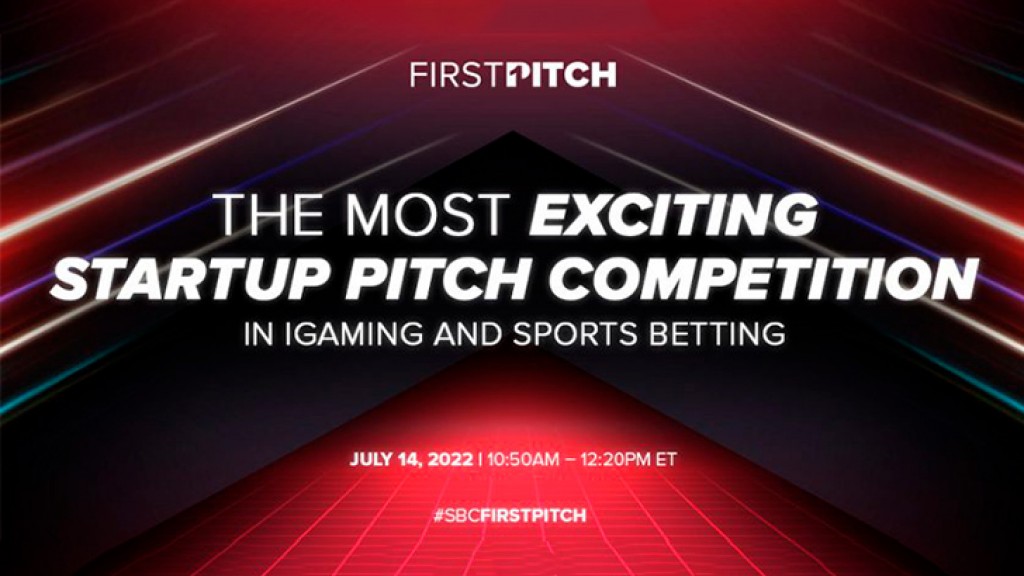 FIRSTPITCH

THE MOST EXCITING STARTUP PITCH COMPETITION

IN IGAMING AND SPORTS BETTING

JULY 14, 2022 | 10:50AM – 12:20PM ET

#SBCFIRSTPITCH